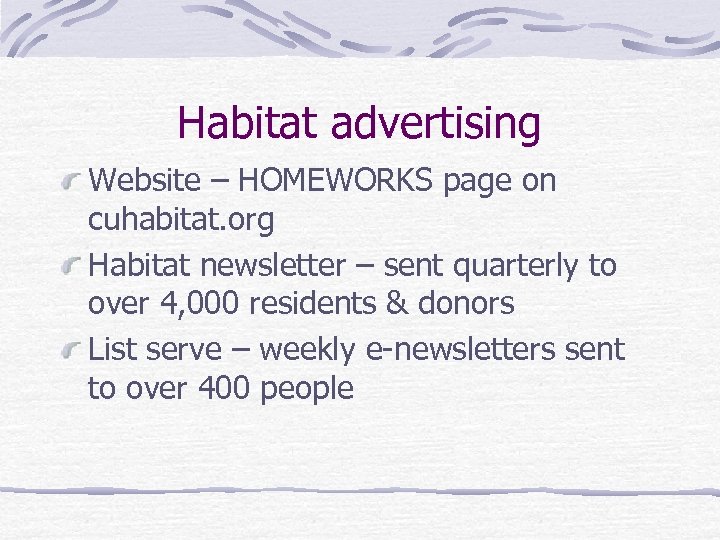 Habitat advertising

Website – HOMEWORKS page on cuhabitat.org

Habitat newsletter – sent quarterly to over 4,000 residents & donors

List serve – weekly e-newsletters sent to over 400 people